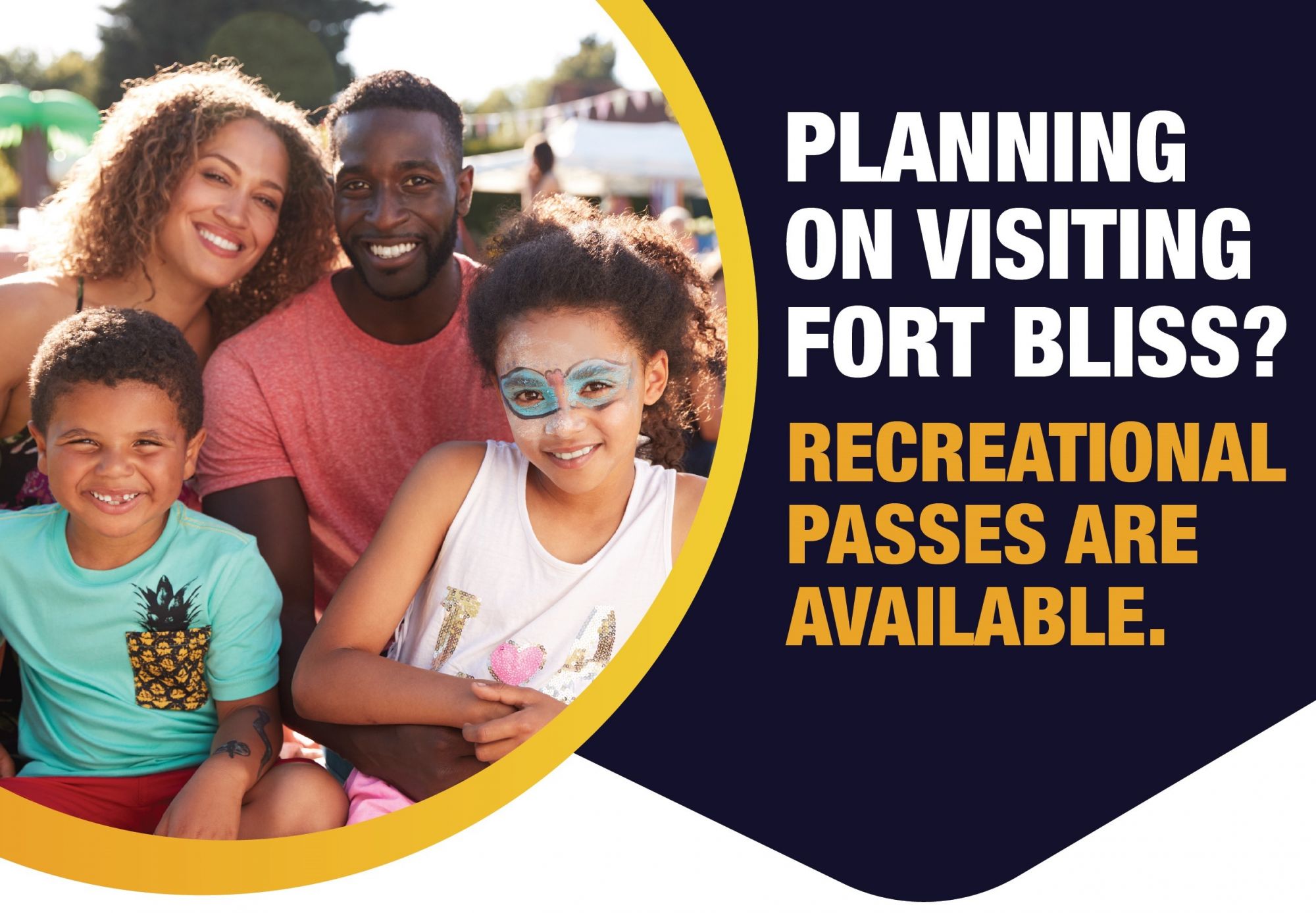 PLANNING ON VISITING FORT BLISS?

RECREATIONAL PASSES ARE AVAILABLE.